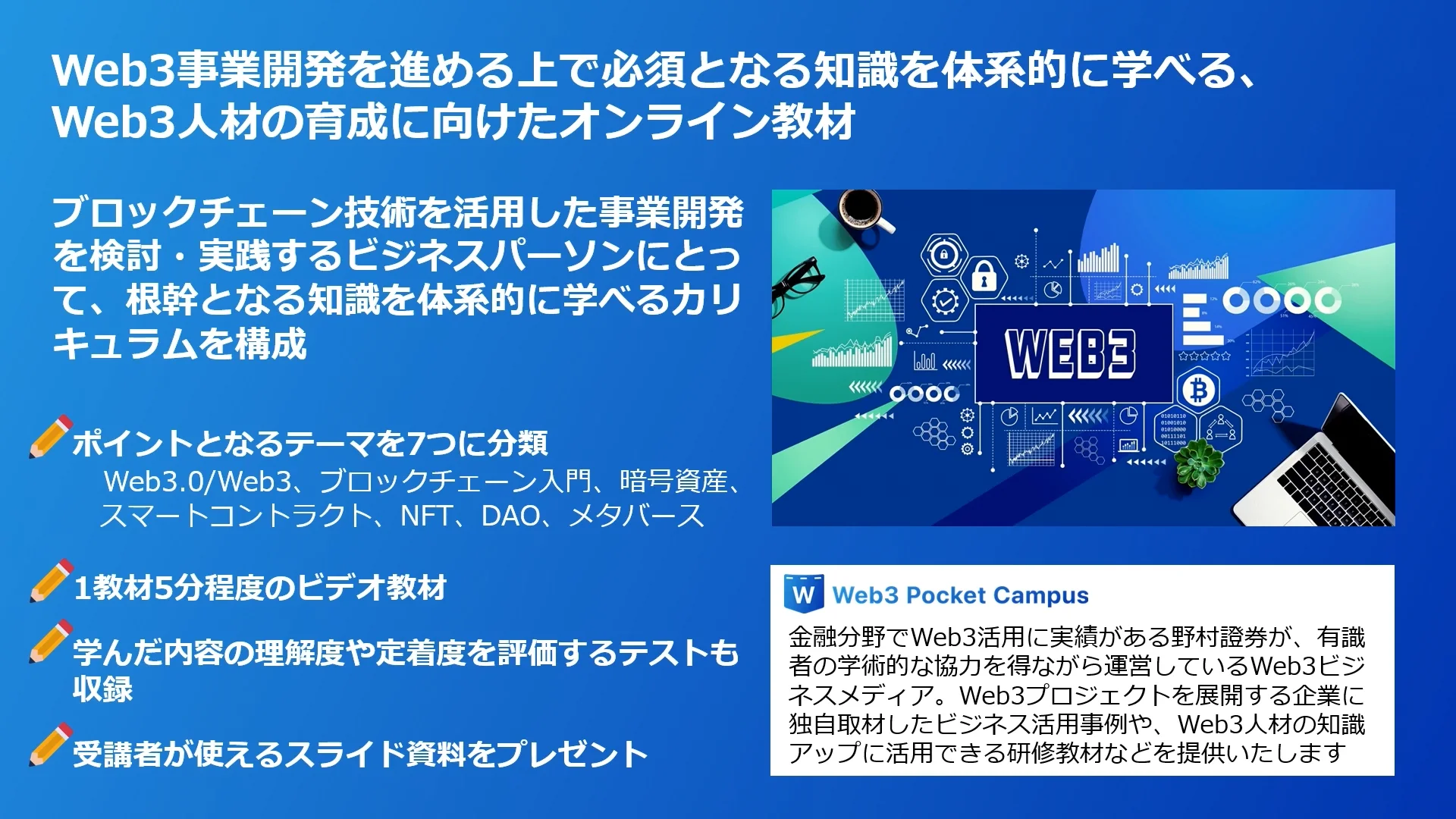 Web3事業開発を進める上で必須となる知識を体系的に学べる、Web3人材の育成に向けたオンライン教材

ブロックチェーン技術を活用した事業開発を検討・実践するビジネスパーソンにとって、根幹となる知識を体系的に学べるカリキュラムを構成

ポイントとなるテーマを7つに分類
Web3.0/Web3、ブロックチェーン入門、暗号資産、スマートコントラクト、NFT、DAO、メタバース

1教材5分程度のビデオ教材

学んだ内容の理解度や定着度を評価するテストも収録

受講者が使えるスライド資料をプレゼント

WEB3

W Web3 Pocket Campus

金融分野でWeb3活用に実績がある野村證券が、有識者の学術的な協力を得ながら運営しているWeb3ビジネスメディア。Web3プロジェクトを展開する企業に独自取材したビジネス活用事例や、Web3人材の知識アップに活用できる研修教材などを提供いたします